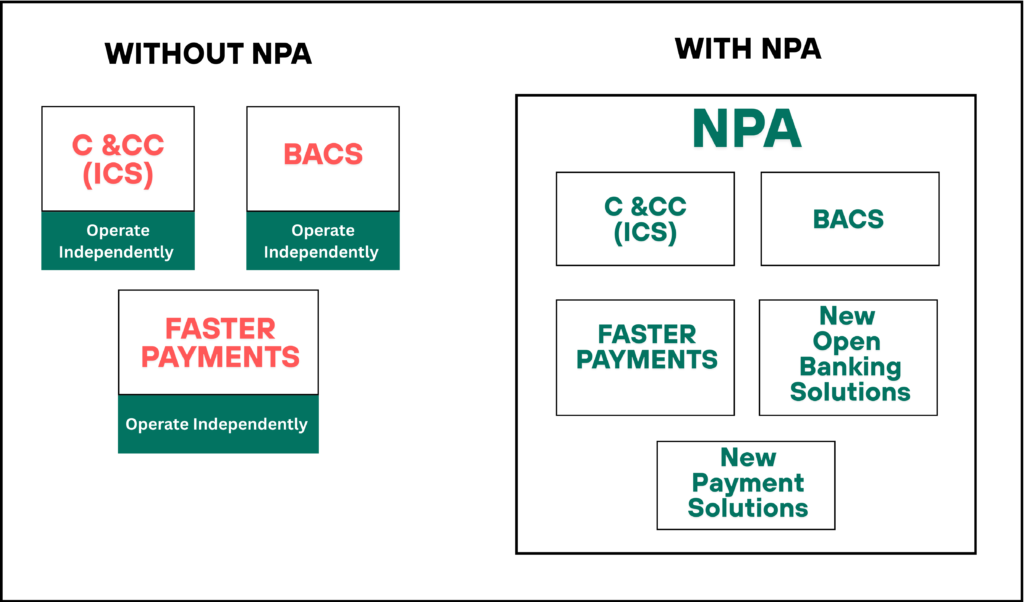 WITHOUT NPA

C &CC (ICS)

Operate Independently

BACS

Operate Independently

FASTER PAYMENTS

Operate Independently

WITH NPA

NPA

C &CC (ICS)

BACS

FASTER PAYMENTS

New Open Banking Solutions

New Payment Solutions